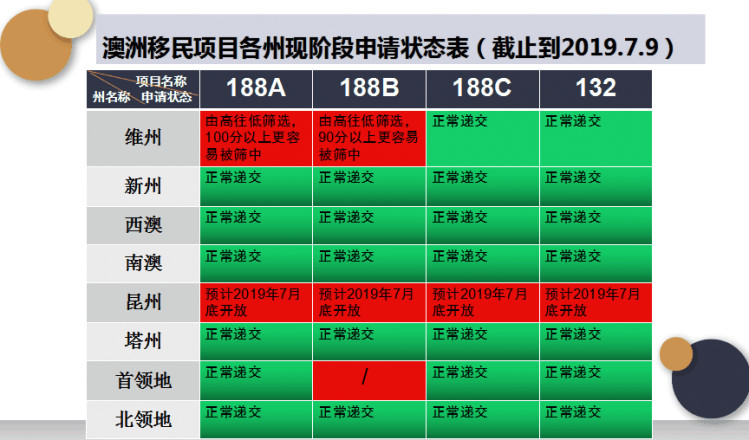 澳洲移民项目各州现阶段申请状态表（截止到2019.7.9）

| 项目名称 州名称 申请状态 | 188A | 188B | 188C | 132 |
|---|---|---|---|---|
| 维州 | 由高往低筛选，100分以上更容易被筛中 | 由高往低筛选，90分以上更容易被筛中 | 正常递交 | 正常递交 |
| 新州 | 正常递交 | 正常递交 | 正常递交 | 正常递交 |
| 西澳 | 正常递交 | 正常递交 | 正常递交 | 正常递交 |
| 南澳 | 正常递交 | 正常递交 | 正常递交 | 正常递交 |
| 昆州 | 预计2019年7月底开放 | 预计2019年7月底开放 | 预计2019年7月底开放 | 预计2019年7月底开放 |
| 塔州 | 正常递交 | 正常递交 | 正常递交 | 正常递交 |
| 首领地 | 正常递交 | / | 正常递交 | 正常递交 |
| 北领地 | 正常递交 | 正常递交 | 正常递交 | 正常递交 |